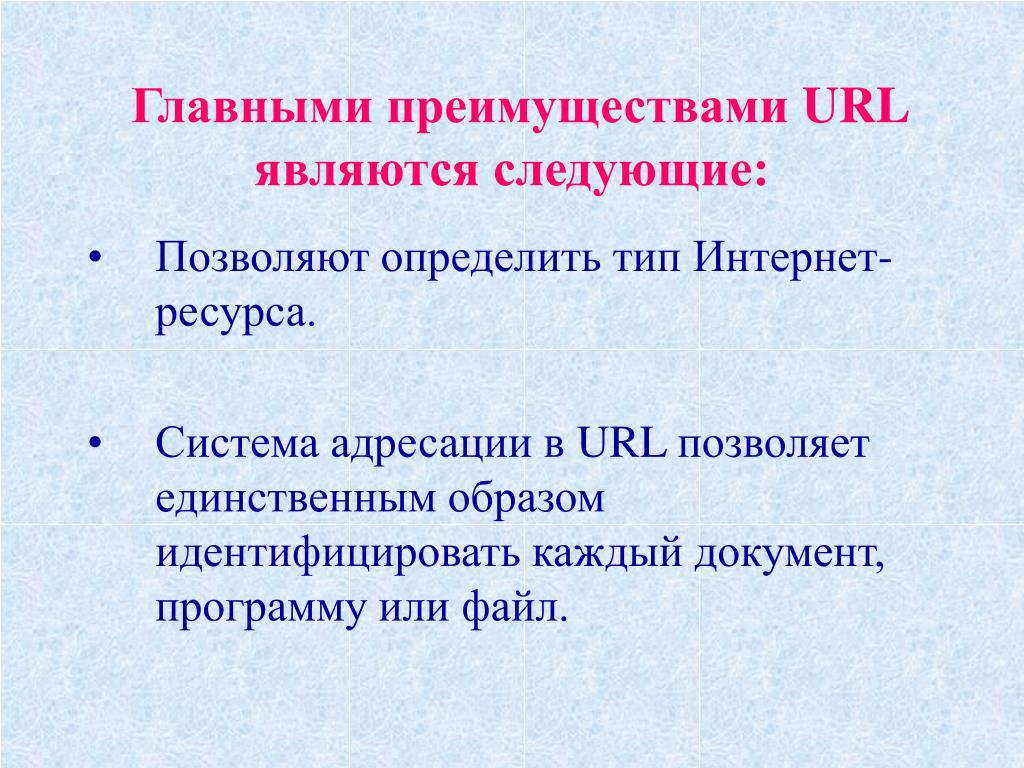 Главными преимуществами URL являются следующие:

• Позволяют определить тип Интернет-ресурса.

• Система адресации в URL позволяет единственным образом идентифицировать каждый документ, программу или файл.